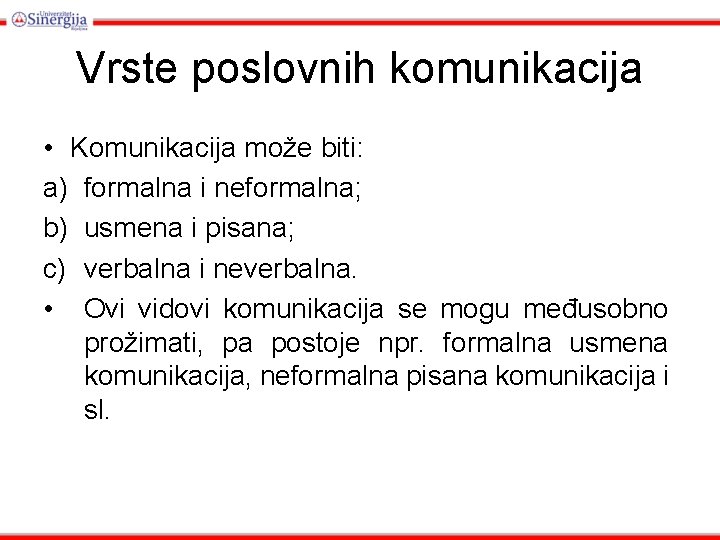 Univerzitet Sinergija Bijeljina

Vrste poslovnih komunikacija

• Komunikacija može biti:
a) formalna i neformalna;
b) usmena i pisana;
c) verbalna i neverbalna.
• Ovi vidovi komunikacija se mogu međusobno prožimati, pa postoje npr. formalna usmena komunikacija, neformalna pisana komunikacija i sl.